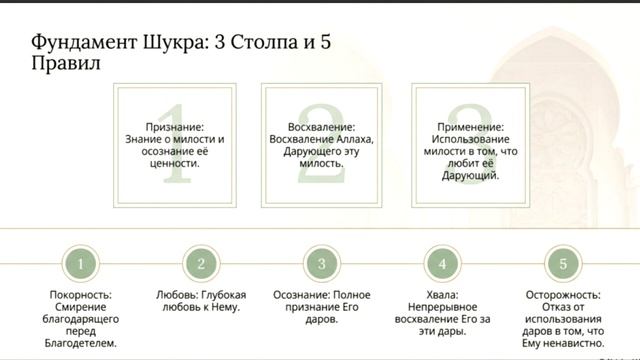 Фундамент Шукра: 3 Столпа и 5 Правил

1
Признание:
Знание о милости и осознание её ценности.

2
Восхваление:
Восхваление Аллаха, Дарующего эту милость.

3
Применение:
Использование милости в том, что любит её Дарующий.

1
Покорность: Смирение благодарящего перед Благодетелем.

2
Любовь: Глубокая любовь к Нему.

3
Осознание: Полное признание Его даров.

4
Хвала: Непрерывное восхваление Его за эти дары.

5
Осторожность: Отказ от использования даров в том, что Ему ненавистно.